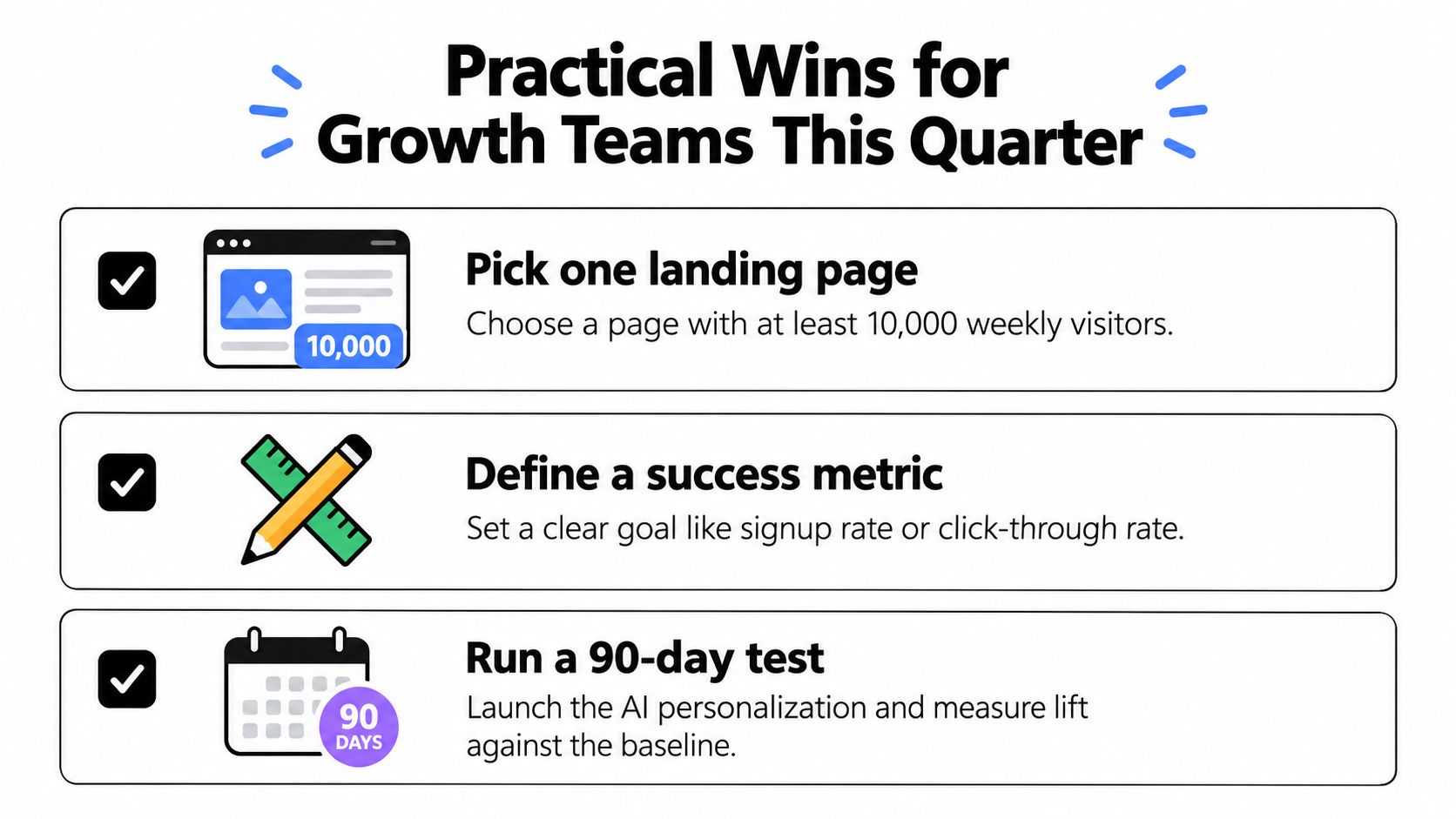 Practical Wins for Growth Teams This Quarter

☑ 10,000

Pick one landing page

Choose a page with at least 10,000 weekly visitors.

☑

Define a success metric

Set a clear goal like signup rate or click-through rate.

☑ 90 DAYS

Run a 90-day test

Launch the AI personalization and measure lift against the baseline.